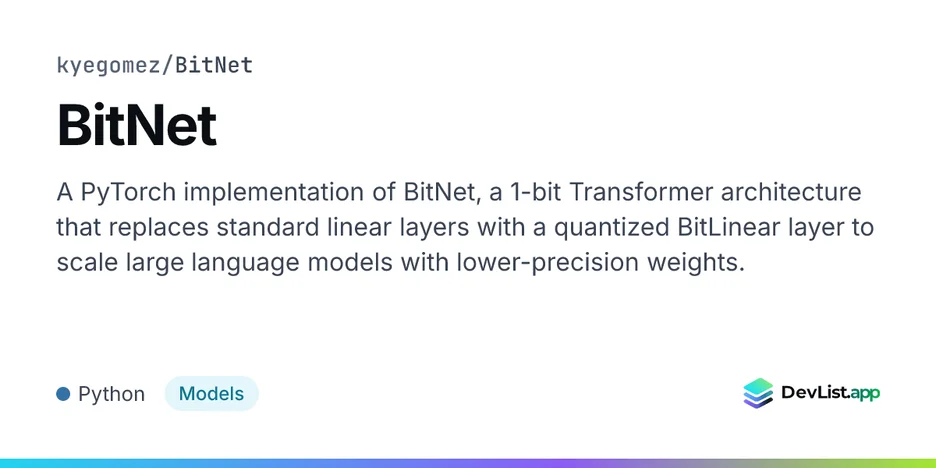 kyegomez/BitNet

BitNet

A PyTorch implementation of BitNet, a 1-bit Transformer architecture that replaces standard linear layers with a quantized BitLinear layer to scale large language models with lower-precision weights.

• Python

Models

DevList.app